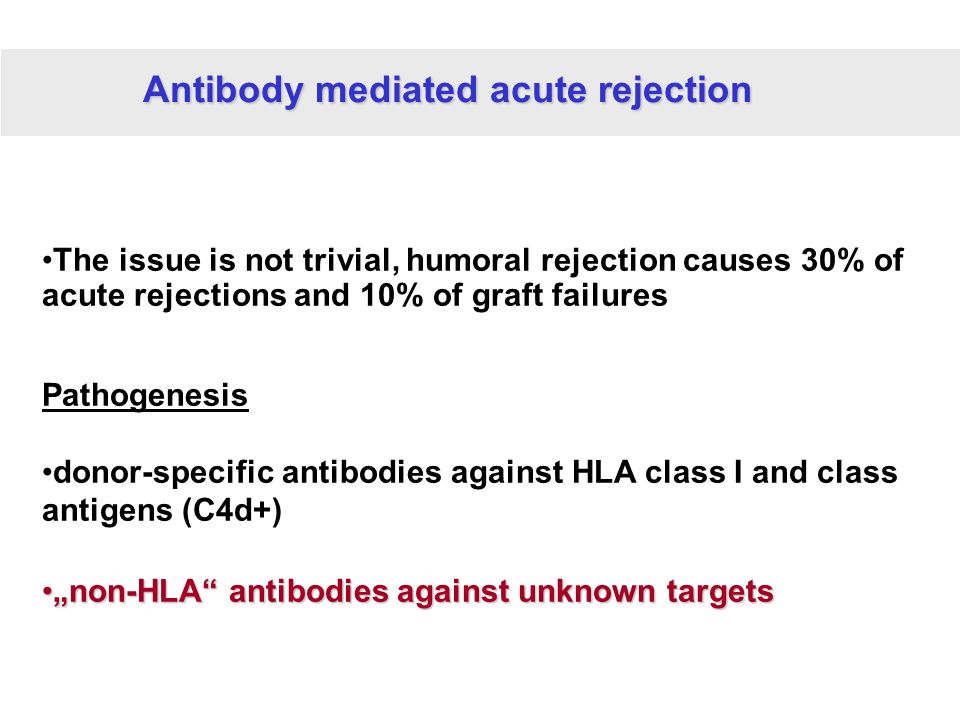 Antibody mediated acute rejection

•The issue is not trivial, humoral rejection causes 30% of acute rejections and 10% of graft failures

Pathogenesis

•donor-specific antibodies against HLA class I and class antigens (C4d+)

•„non-HLA“ antibodies against unknown targets